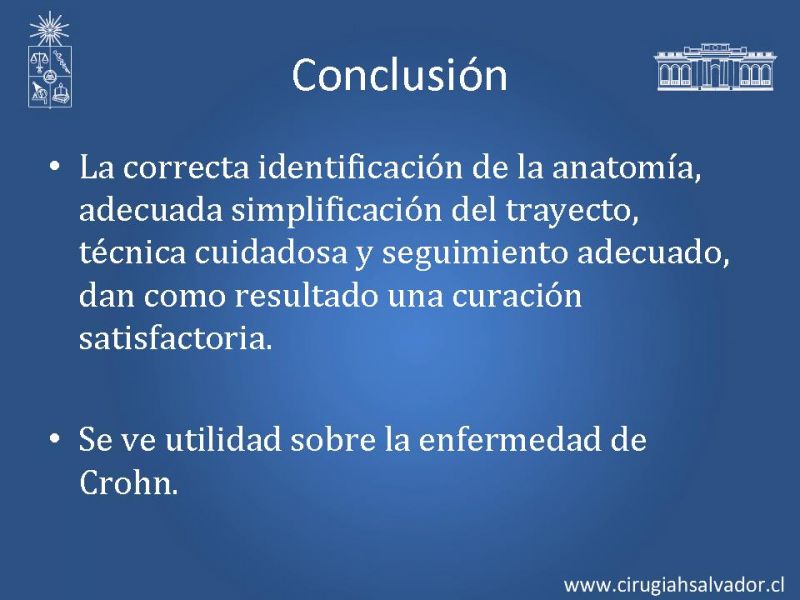 Conclusión

• La correcta identificación de la anatomía, adecuada simplificación del trayecto, técnica cuidadosa y seguimiento adecuado, dan como resultado una curación satisfactoria.

• Se ve utilidad sobre la enfermedad de Crohn.

www.cirugiahsalvador.cl